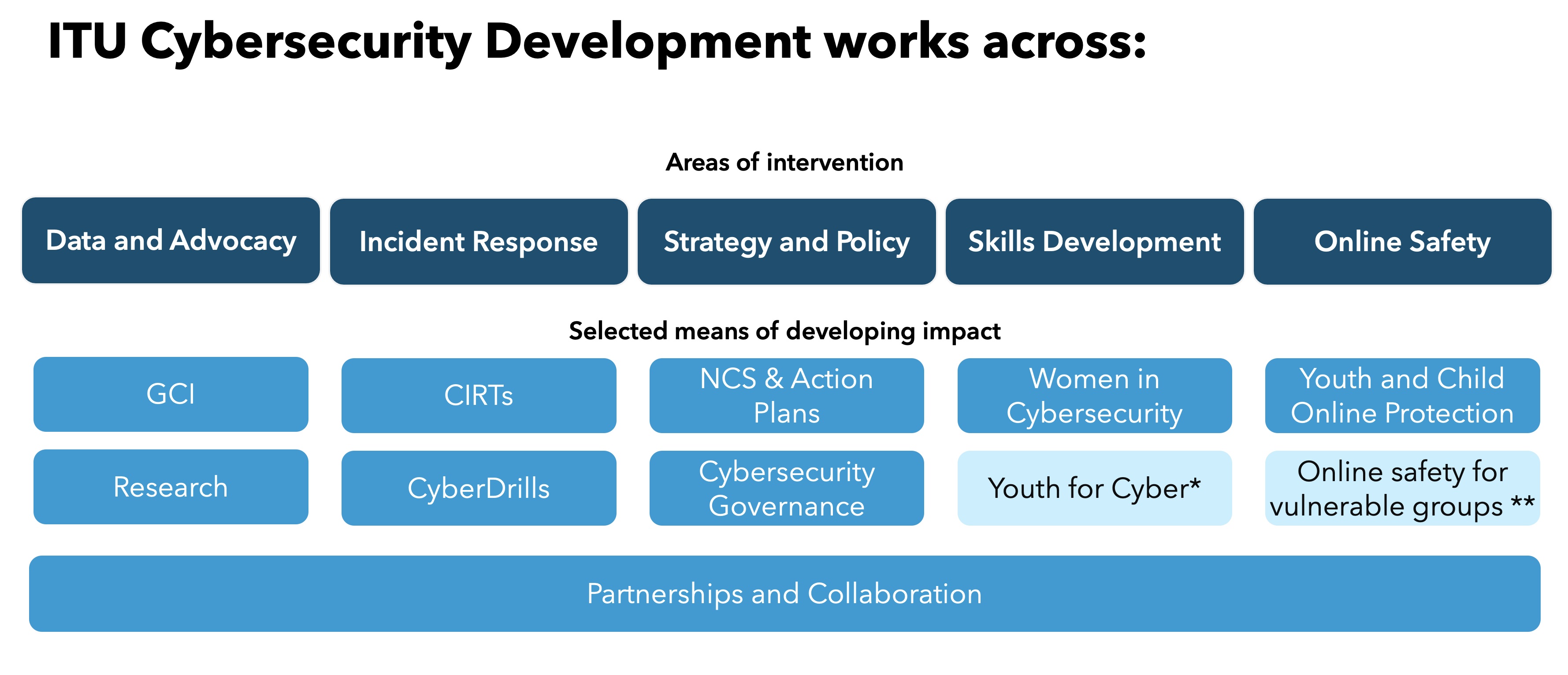 ITU Cybersecurity Development works across:

Areas of intervention

Data and Advocacy

Incident Response

Strategy and Policy

Skills Development

Online Safety

Selected means of developing impact

GCI

CIRTs

NCS & Action Plans

Women in Cybersecurity

Youth and Child Online Protection

Research

CyberDrills

Cybersecurity Governance

Youth for Cyber*

Online safety for vulnerable groups **

Partnerships and Collaboration